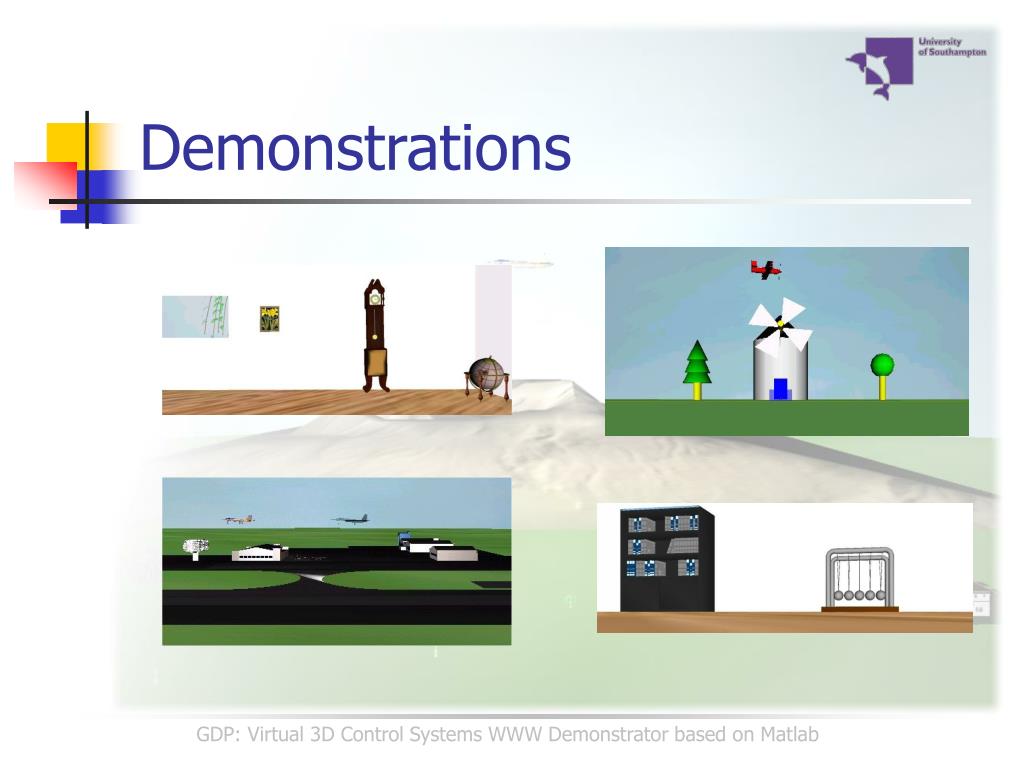 University of Southampton

Demonstrations

GDP: Virtual 3D Control Systems WWW Demonstrator based on Matlab